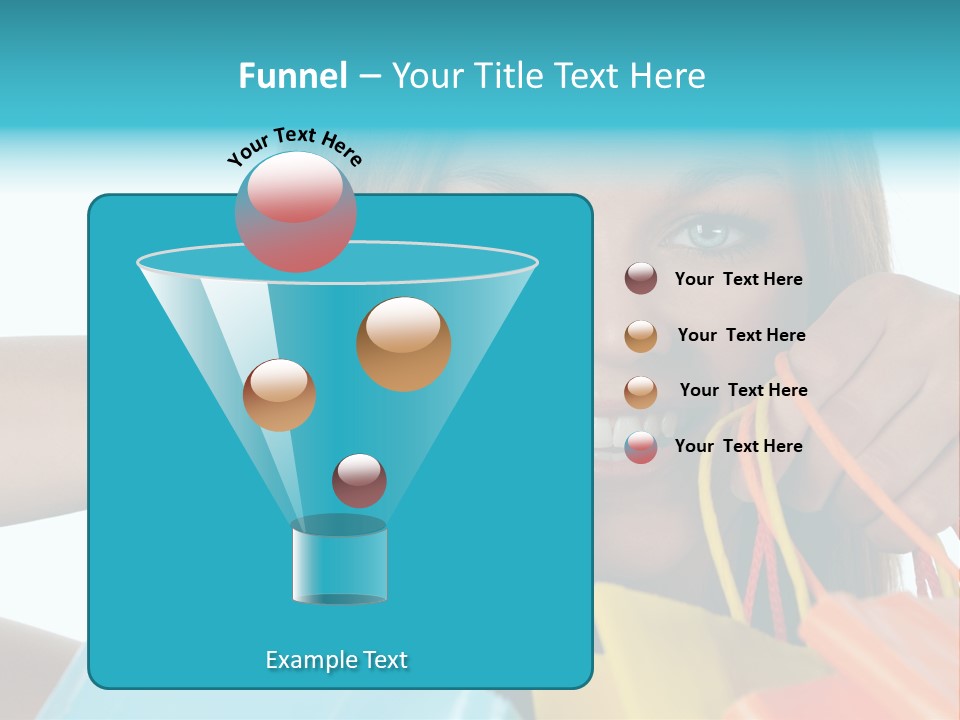 Funnel – Your Title Text Here

Your Text Here

Example Text

Your Text Here

Your Text Here

Your Text Here

Your Text Here